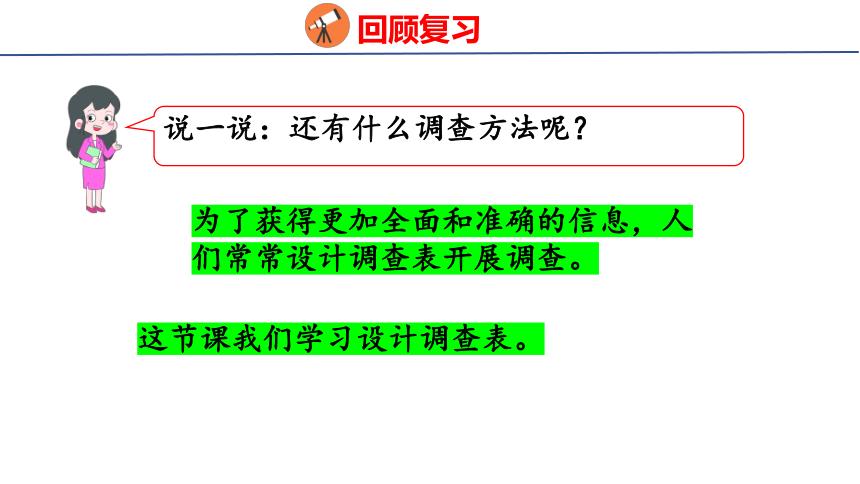 回顾复习

说一说：还有什么调查方法呢？

为了获得更加全面和准确的信息，人们常常设计调查表开展调查。

这节课我们学习设计调查表。